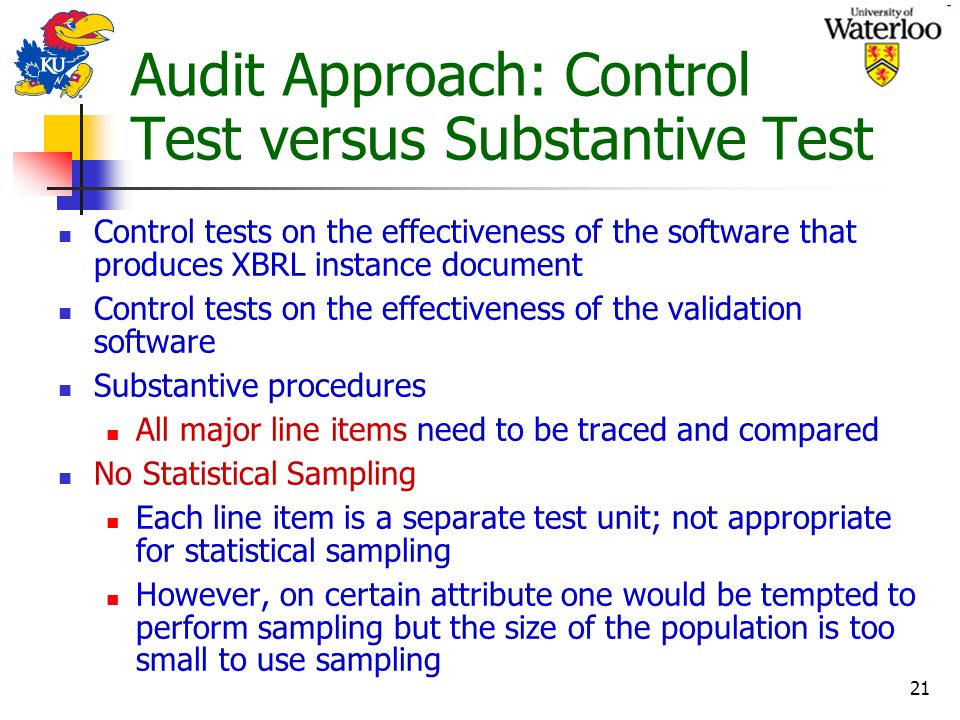 KU

University of Waterloo

Audit Approach: Control Test versus Substantive Test

- Control tests on the effectiveness of the software that produces XBRL instance document
- Control tests on the effectiveness of the validation software
- Substantive procedures
  - All major line items need to be traced and compared
- No Statistical Sampling
  - Each line item is a separate test unit; not appropriate for statistical sampling
  - However, on certain attribute one would be tempted to perform sampling but the size of the population is too small to use sampling

21